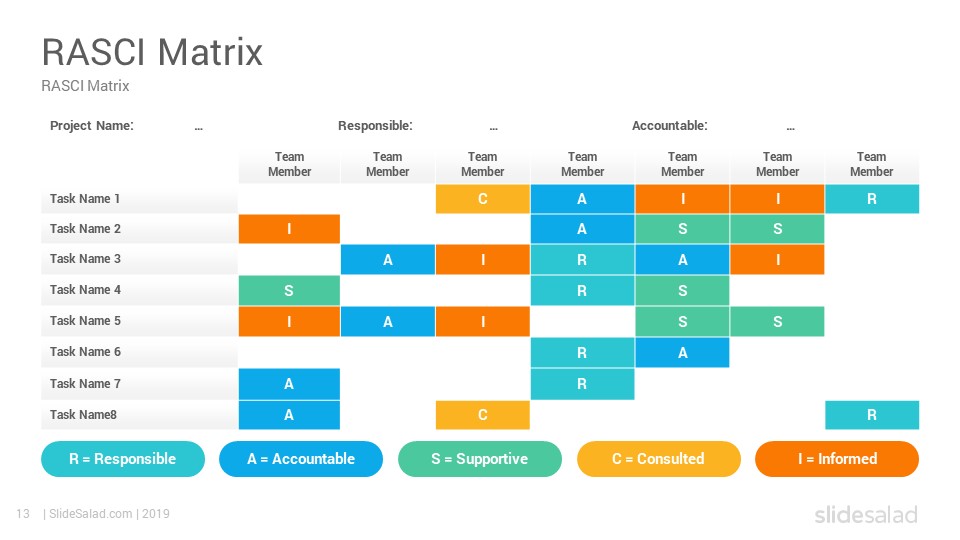 RASCI Matrix

RASCI Matrix

Project Name: … Responsible: … Accountable: …

| | Team Member | Team Member | Team Member | Team Member | Team Member | Team Member | Team Member |
|---|---|---|---|---|---|---|---|
| Task Name 1 | | | C | A | I | I | R |
| Task Name 2 | I | | | A | S | S | |
| Task Name 3 | | A | I | R | A | I | |
| Task Name 4 | S | | | R | S | | |
| Task Name 5 | I | A | I | | S | S | |
| Task Name 6 | | | | R | A | | |
| Task Name 7 | A | | | R | | | |
| Task Name8 | A | | C | | | | R |

R = Responsible
A = Accountable
S = Supportive
C = Consulted
I = Informed

13 | SlideSalad.com | 2019

slidesalad